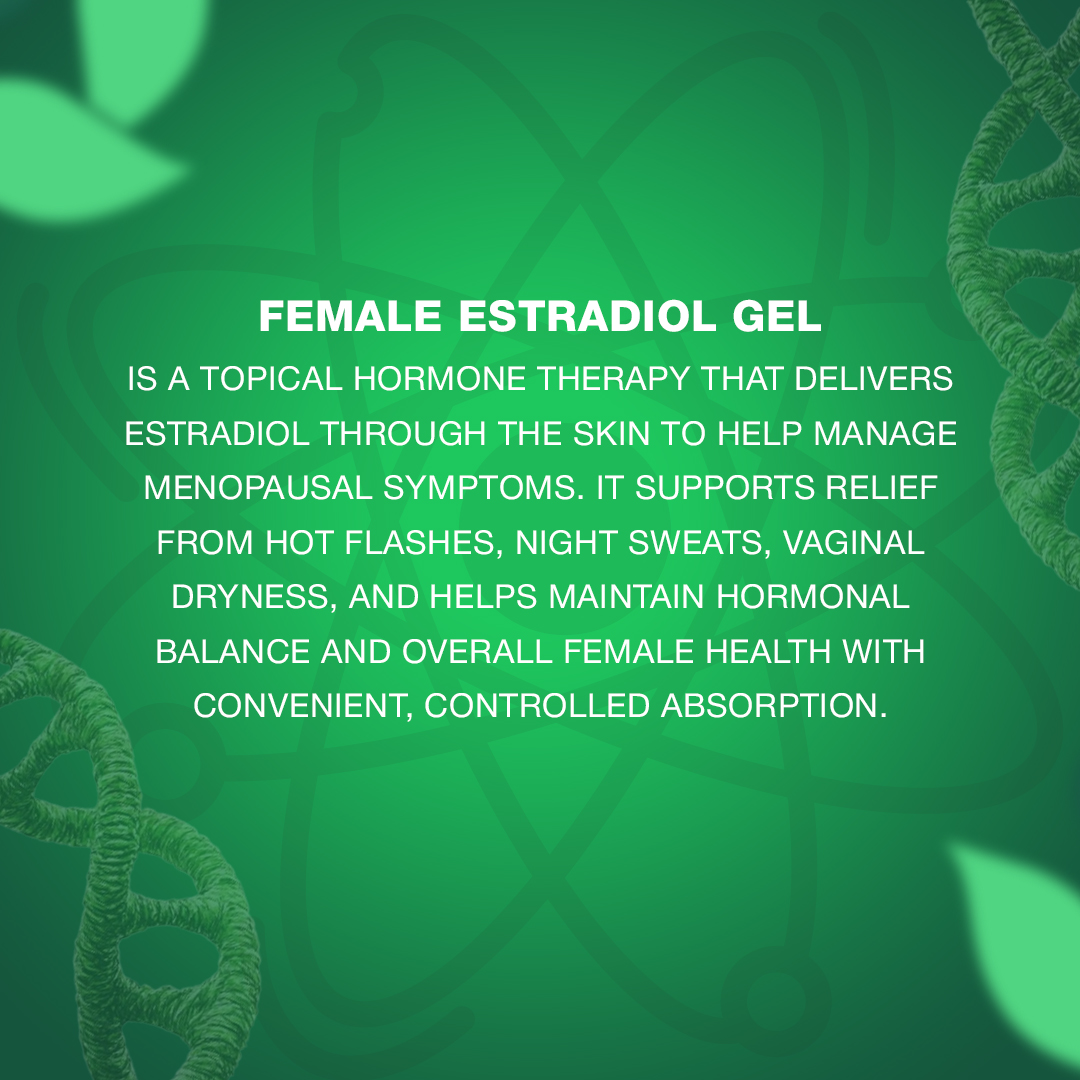 FEMALE ESTRADIOL GEL

IS A TOPICAL HORMONE THERAPY THAT DELIVERS ESTRADIOL THROUGH THE SKIN TO HELP MANAGE MENOPAUSAL SYMPTOMS. IT SUPPORTS RELIEF FROM HOT FLASHES, NIGHT SWEATS, VAGINAL DRYNESS, AND HELPS MAINTAIN HORMONAL BALANCE AND OVERALL FEMALE HEALTH WITH CONVENIENT, CONTROLLED ABSORPTION.